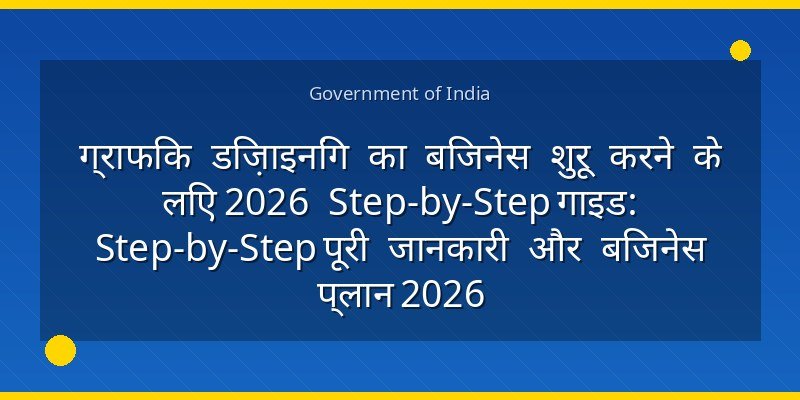 Government of India

ग्राफिक डिज़ाइनिंग का बिजनेस शुरू करने के लिए 2026 Step-by-Step गाइड: Step-by-Step पूरी जानकारी और बिजनेस प्लान 2026